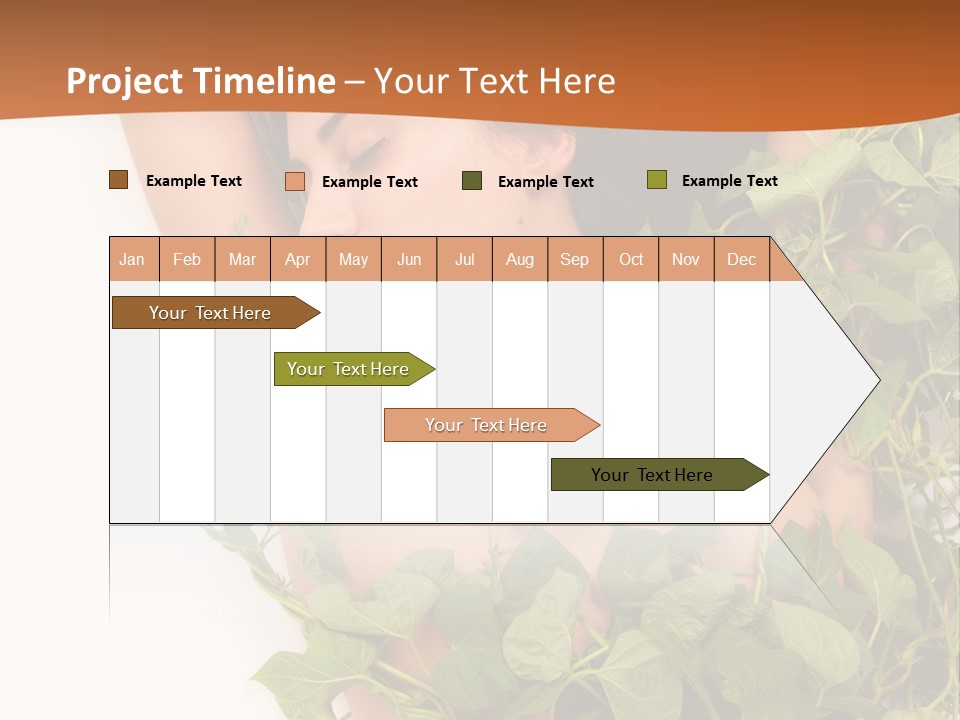 Project Timeline – Your Text Here

Example Text
Example Text
Example Text
Example Text

| Jan | Feb | Mar | Apr | May | Jun | Jul | Aug | Sep | Oct | Nov | Dec |
|---|---|---|---|---|---|---|---|---|---|---|---|

Your Text Here

Your Text Here

Your Text Here

Your Text Here